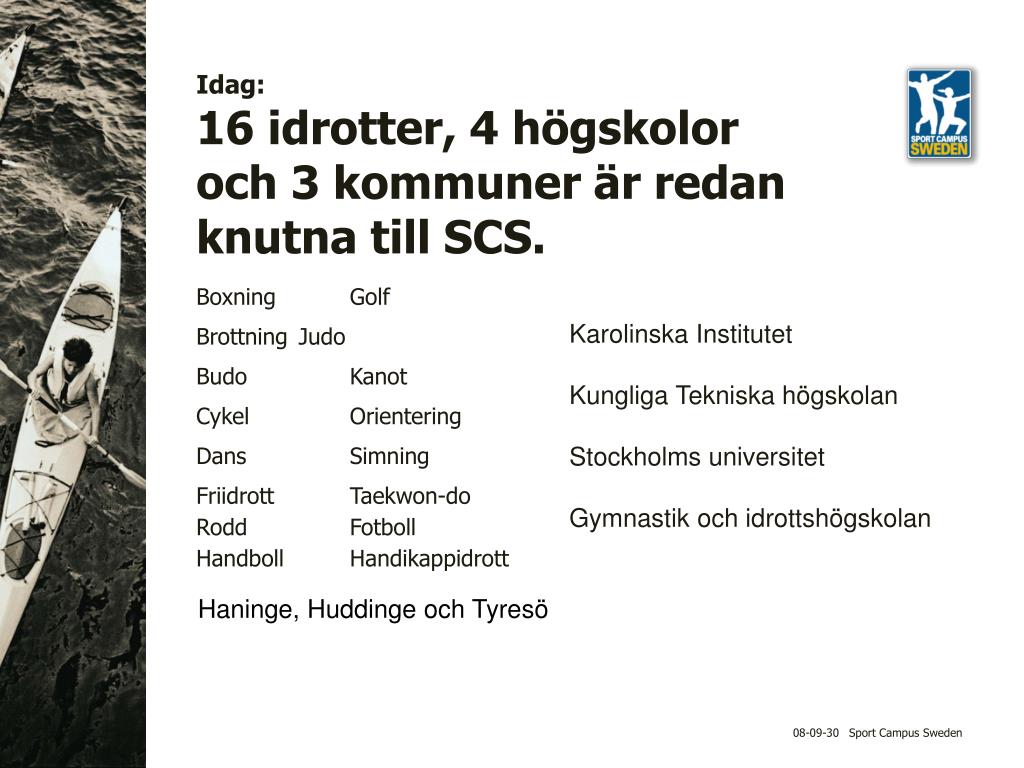 Idag:
16 idrotter, 4 högskolor och 3 kommuner är redan knutna till SCS.

SPORT CAMPUS SWEDEN

Boxning Golf
Brottning Judo
Budo Kanot
Cykel Orientering
Dans Simning
Friidrott Taekwon-do
Rodd Fotboll
Handboll Handikappidrott

Karolinska Institutet

Kungliga Tekniska högskolan

Stockholms universitet

Gymnastik och idrottshögskolan

Haninge, Huddinge och Tyresö

08-09-30 Sport Campus Sweden